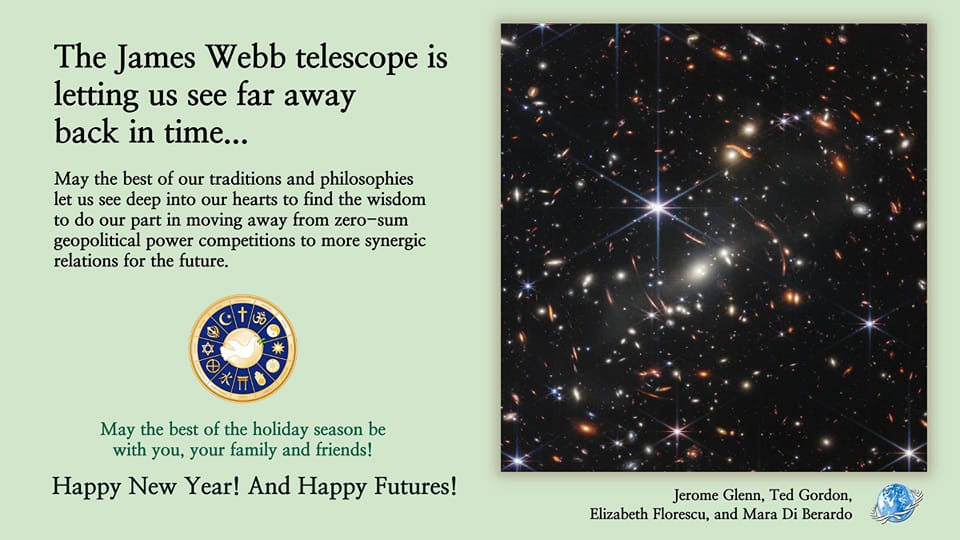 The James Webb telescope is letting us see far away back in time...

May the best of our traditions and philosophies let us see deep into our hearts to find the wisdom to do our part in moving away from zero-sum geopolitical power competitions to more synergic relations for the future.

May the best of the holiday season be with you, your family and friends!

Happy New Year! And Happy Futures!

Jerome Glenn, Ted Gordon, Elizabeth Florescu, and Mara Di Berardo